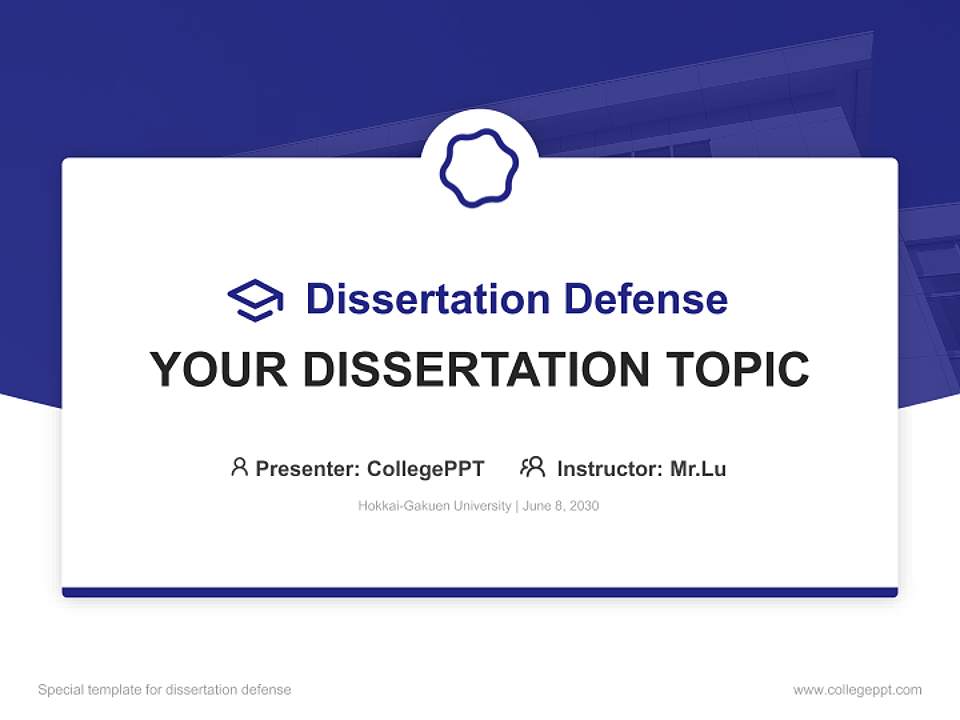 Dissertation Defense

YOUR DISSERTATION TOPIC

Presenter: CollegePPT Instructor: Mr.Lu

Hokkai-Gakuen University | June 8, 2030

Special template for dissertation defense

www.collegeppt.com